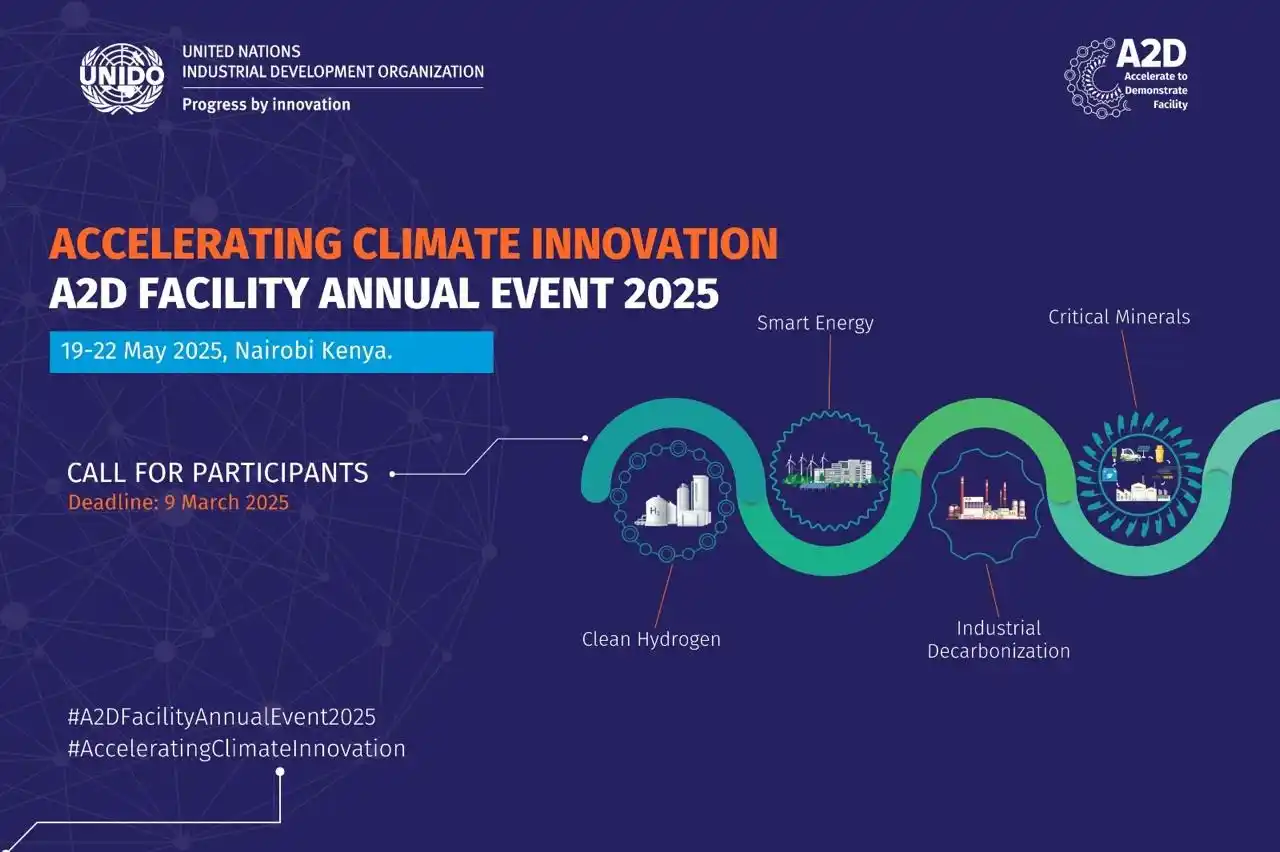 UNIDO
UNITED NATIONS
INDUSTRIAL DEVELOPMENT ORGANIZATION
Progress by innovation

A2D
Accelerate to Demonstrate Facility

ACCELERATING CLIMATE INNOVATION
A2D FACILITY ANNUAL EVENT 2025

19-22 May 2025, Nairobi Kenya.

CALL FOR PARTICIPANTS
Deadline: 9 March 2025

Smart Energy

Critical Minerals

$H_2$

Clean Hydrogen

Industrial Decarbonization

#A2DFacilityAnnualEvent2025
#AcceleratingClimateInnovation